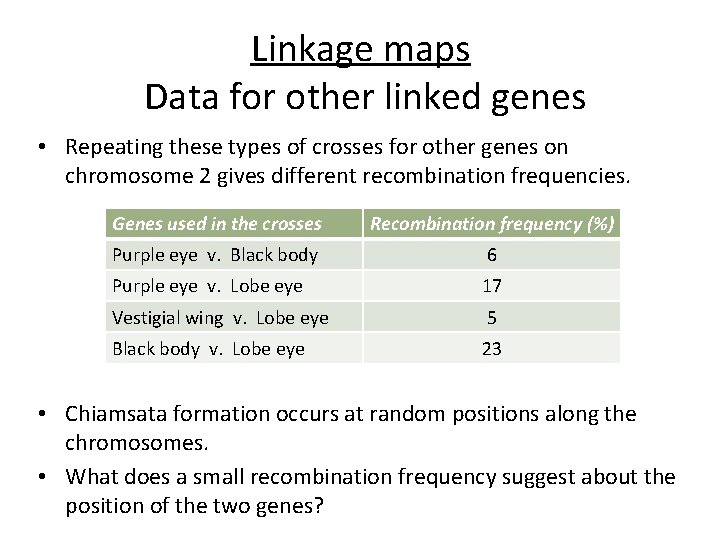 Linkage maps
Data for other linked genes

• Repeating these types of crosses for other genes on chromosome 2 gives different recombination frequencies.

| Genes used in the crosses | Recombination frequency (%) |
|---|---|
| Purple eye v. Black body | 6 |
| Purple eye v. Lobe eye | 17 |
| Vestigial wing v. Lobe eye | 5 |
| Black body v. Lobe eye | 23 |

• Chiamsata formation occurs at random positions along the chromosomes.

• What does a small recombination frequency suggest about the position of the two genes?